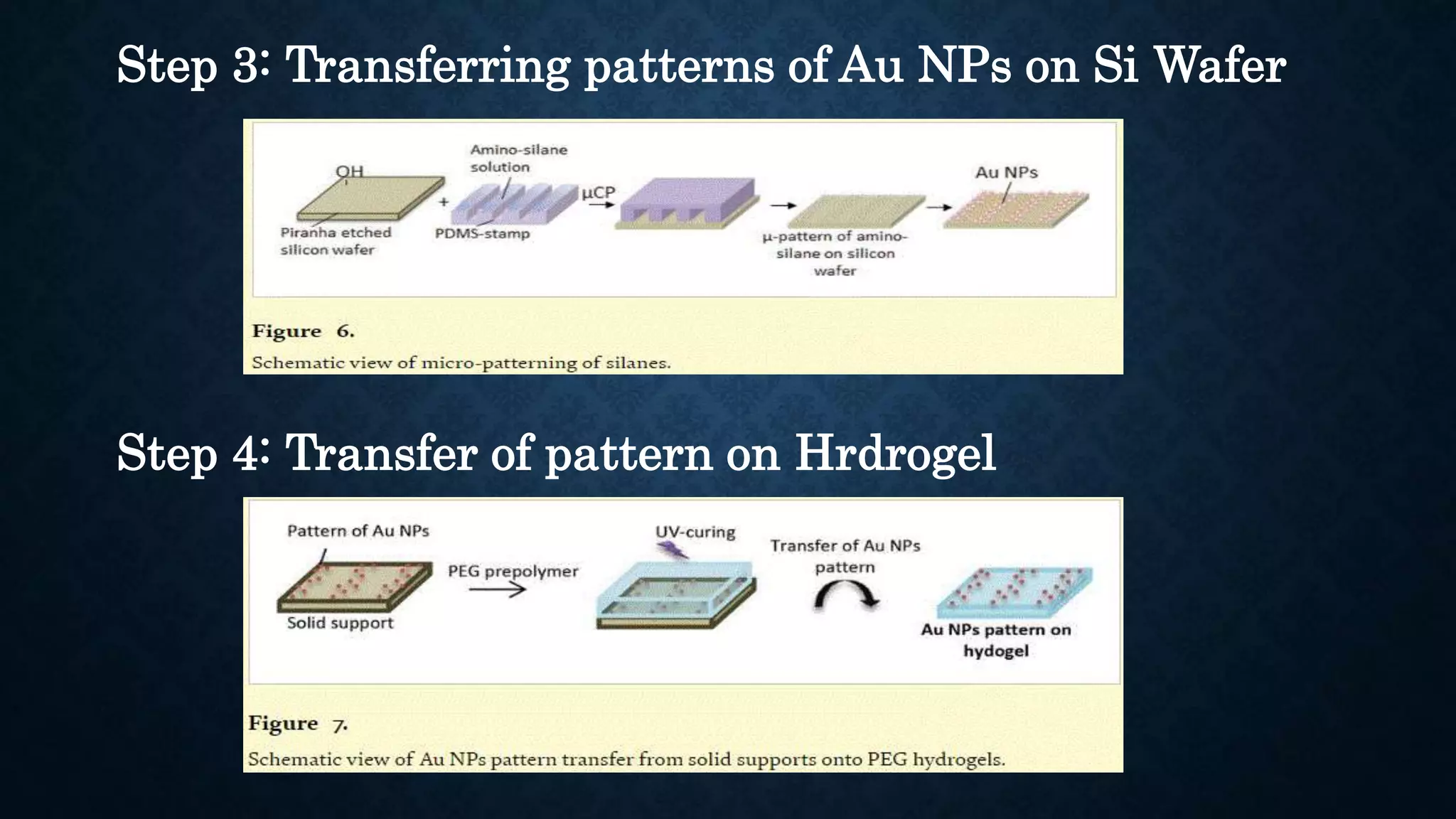 Step 3: Transferring patterns of Au NPs on Si Wafer

OH

Piranha etched silicon wafer

+

Amino-silane solution

PDMS-stamp

μCP

μ-pattern of amino-silane on silicon wafer

Au NPs

Figure 6.

Schematic view of micro-patterning of silanes.

Step 4: Transfer of pattern on Hrdrogel

Pattern of Au NPs

Solid support

PEG prepolymer

UV-curing

Transfer of Au NPs pattern

Au NPs pattern on hydogel

Figure 7.

Schematic view of Au NPs pattern transfer from solid supports onto PEG hydrogels.